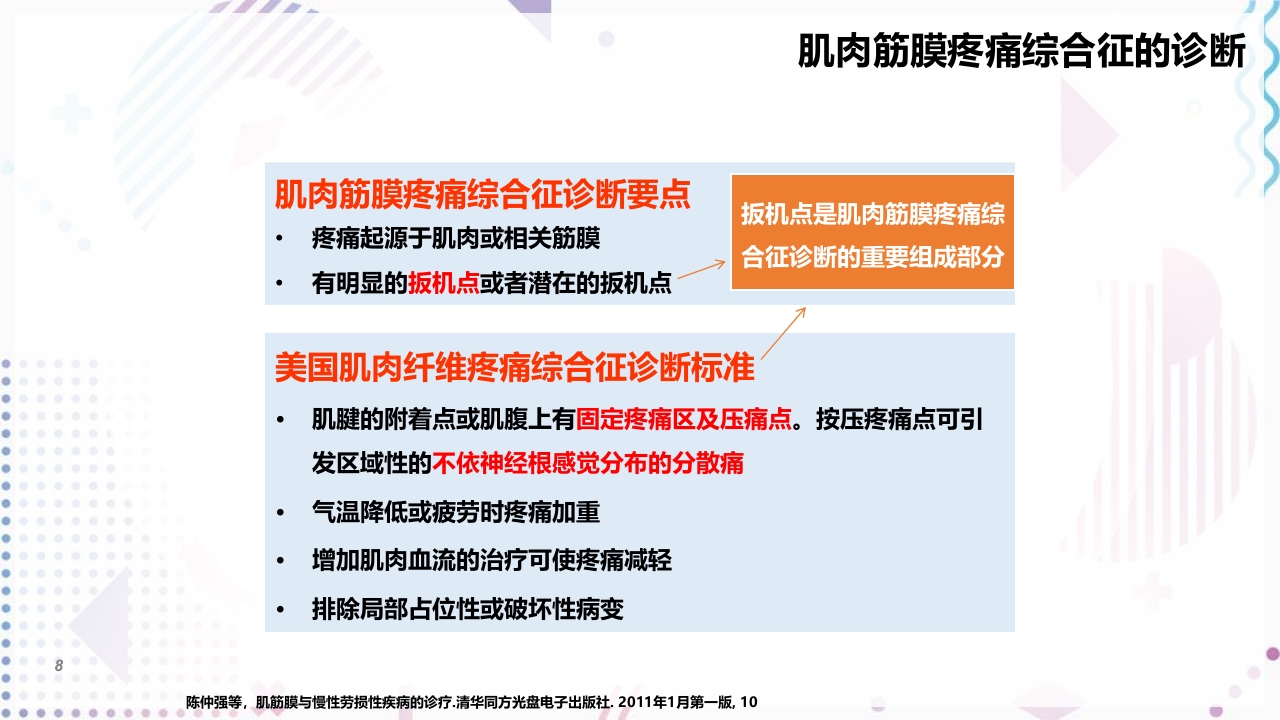 肌肉筋膜疼痛综合征的诊断

肌肉筋膜疼痛综合征诊断要点

• 疼痛起源于肌肉或相关筋膜
• 有明显的扳机点或者潜在的扳机点

扳机点是肌肉筋膜疼痛综合征诊断的重要组成部分

美国肌肉纤维疼痛综合征诊断标准

• 肌腱的附着点或肌腹上有固定疼痛区及压痛点。按压疼痛点可引发区域性的不依神经根感觉分布的分散痛
• 气温降低或疲劳时疼痛加重
• 增加肌肉血流的治疗可使疼痛减轻
• 排除局部占位性或破坏性病变

8

陈仲强等，肌筋膜与慢性劳损性疾病的诊疗.清华同方光盘电子出版社. 2011年1月第一版, 10